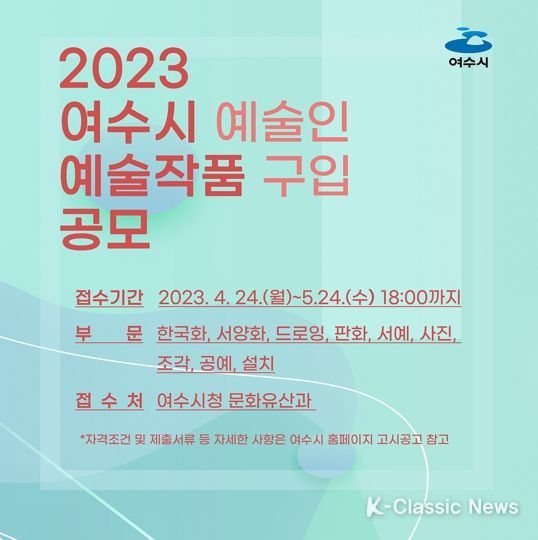 여수시

2023
여수시 예술인
예술작품 구입
공모

접수기간 2023. 4. 24.(월)~5.24.(수) 18:00까지

부 문 한국화, 서양화, 드로잉, 판화, 서예, 사진, 조각, 공예, 설치

접 수 처 여수시청 문화유산과

*자격조건 및 제출서류 등 자세한 사항은 여수시 홈페이지 고시공고 참고

K-Classic News